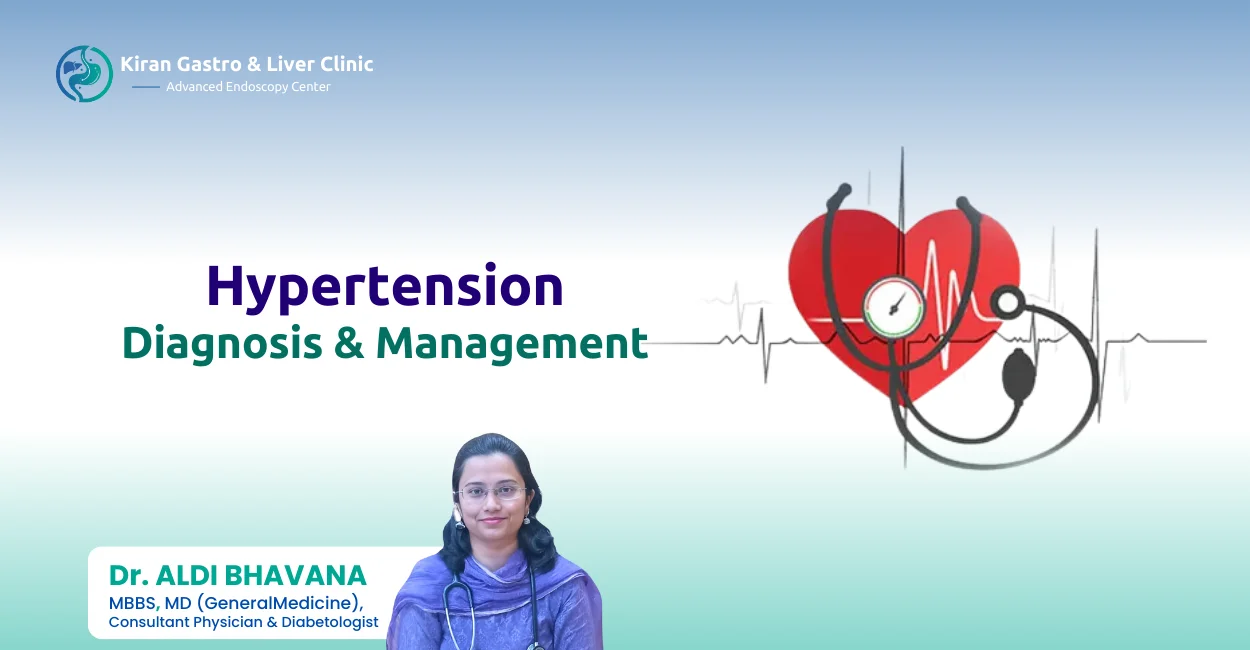 Kiran Gastro & Liver Clinic
Advanced Endoscopy Center

Hypertension
Diagnosis & Management

Dr. ALDI BHAVANA
MBBS, MD (GeneralMedicine),
Consultant Physician & Diabetologist